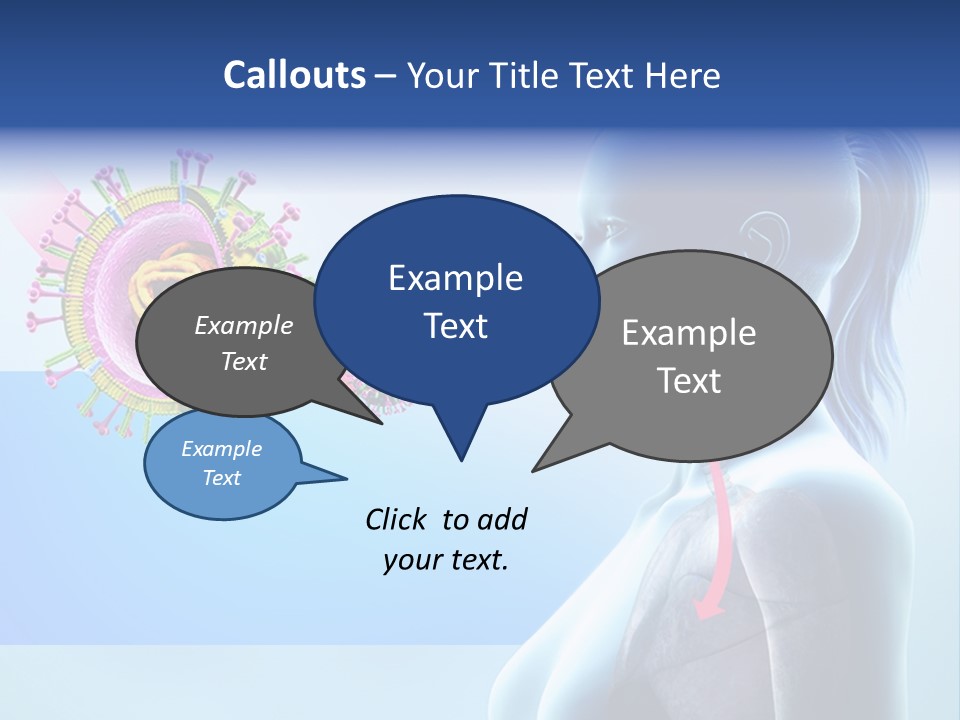 Callouts – Your Title Text Here

Example Text

Example Text

Example Text

Example Text

Click to add your text.